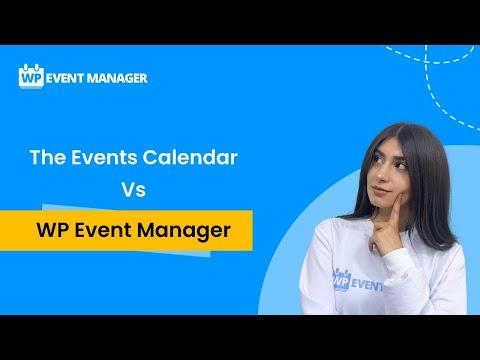 WP EVENT MANAGER

The Events Calendar
Vs
WP Event Manager

WP EVENT